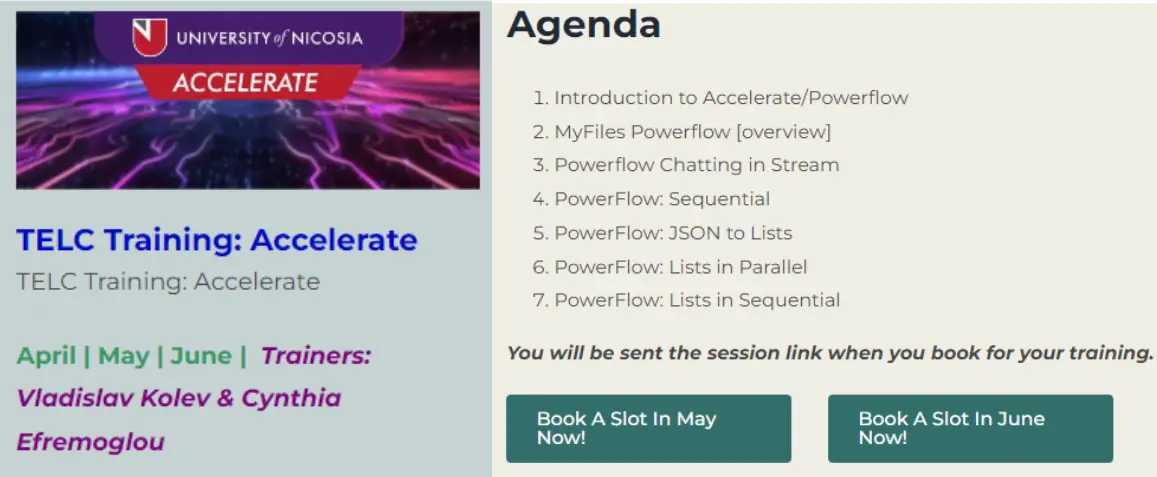 UNIVERSITY of NICOSIA
ACCELERATE

TELC Training: Accelerate
TELC Training: Accelerate

April | May | June | Trainers: Vladislav Kolev & Cynthia Efremoglou

Agenda

1. Introduction to Accelerate/Powerflow
2. MyFiles Powerflow [overview]
3. Powerflow Chatting in Stream
4. PowerFlow: Sequential
5. PowerFlow: JSON to Lists
6. PowerFlow: Lists in Parallel
7. PowerFlow: Lists in Sequential

You will be sent the session link when you book for your training.

Book A Slot In May Now!

Book A Slot In June Now!